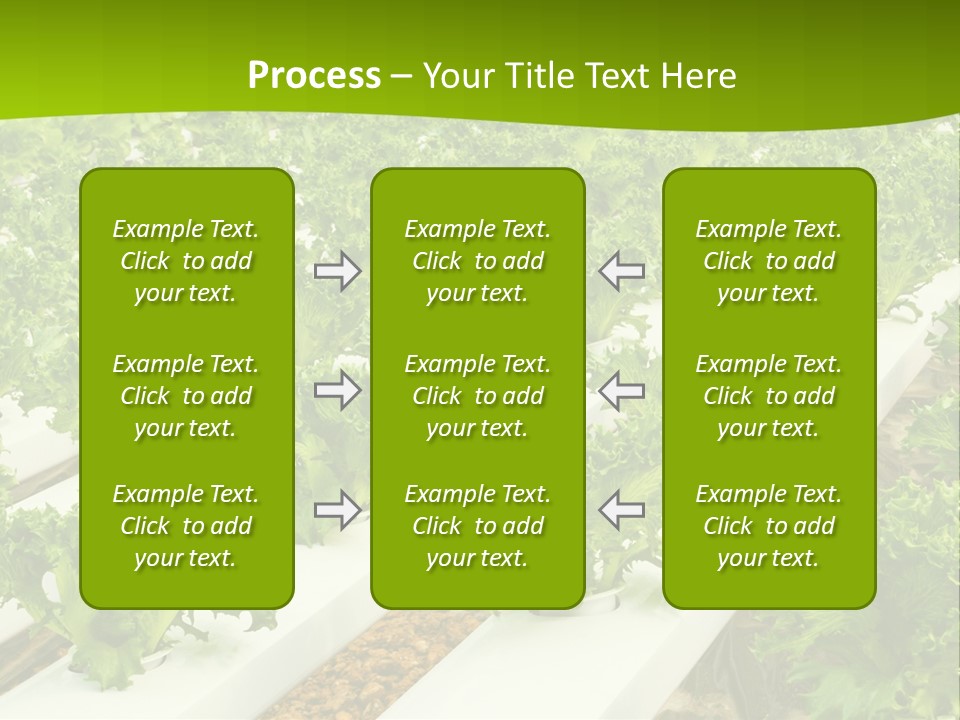 Process – Your Title Text Here

Example Text. Click to add your text.

Example Text. Click to add your text.

Example Text. Click to add your text.

Example Text. Click to add your text.

Example Text. Click to add your text.

Example Text. Click to add your text.

Example Text. Click to add your text.

Example Text. Click to add your text.

Example Text. Click to add your text.